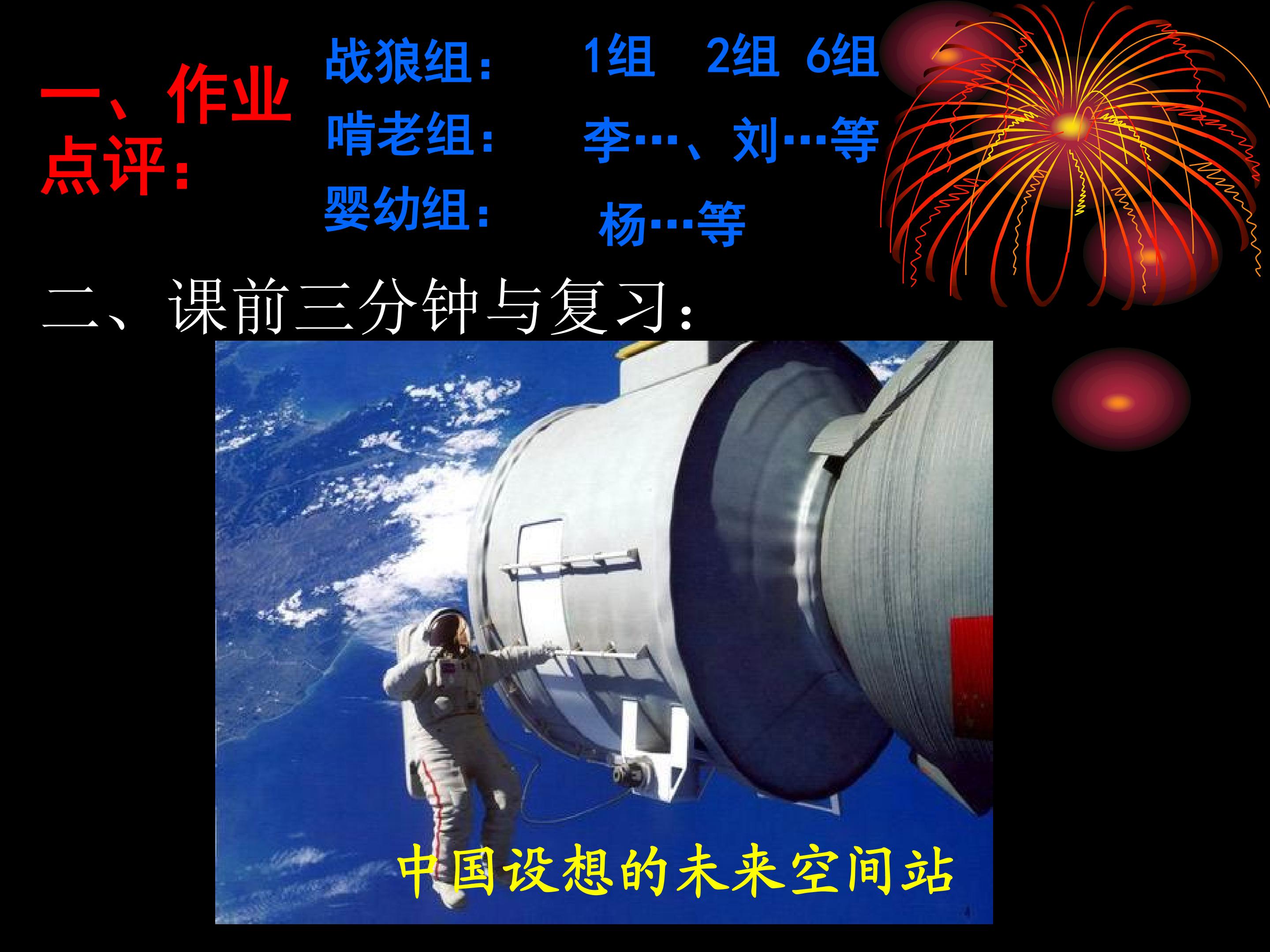 一、作业点评：

战狼组：  1组  2组  6组
啃老组：  李…、刘…等
婴幼组：  杨…等

二、课前三分钟与复习：

中国设想的未来空间站